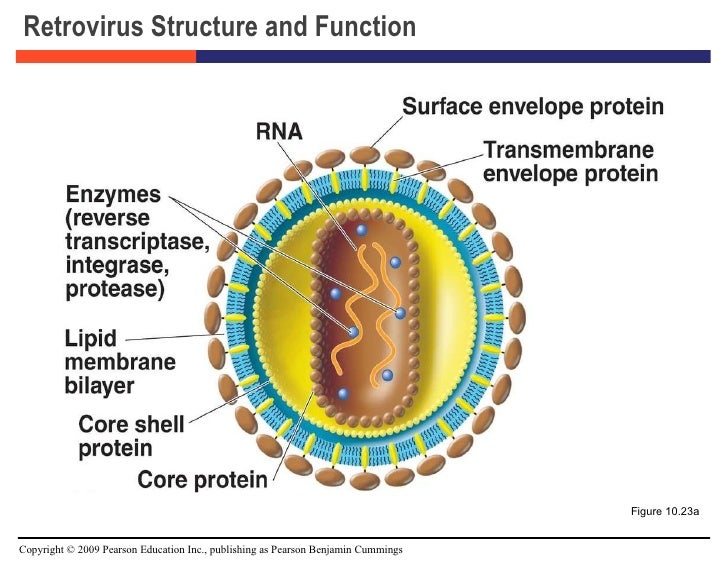 Retrovirus Structure and Function

Surface envelope protein

RNA

Transmembrane envelope protein

Enzymes (reverse transcriptase, integrase, protease)

Lipid membrane bilayer

Core shell protein

Core protein

Figure 10.23a

Copyright © 2009 Pearson Education Inc., publishing as Pearson Benjamin Cummings